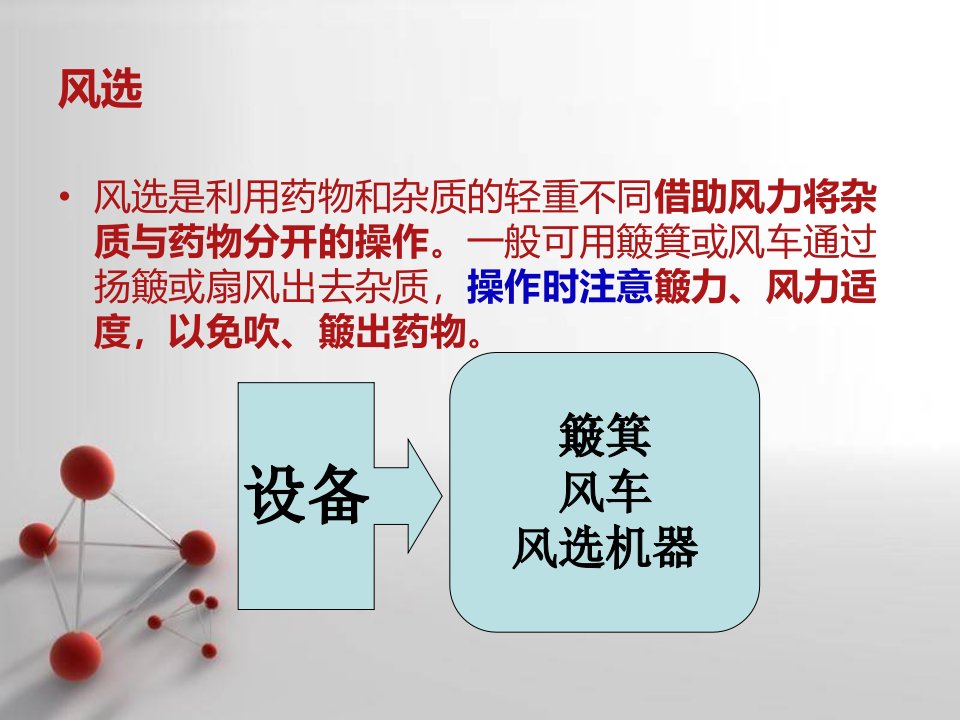 风选

• 风选是利用药物和杂质的轻重不同借助风力将杂质与药物分开的操作。一般可用簸箕或风车通过扬簸或扇风出去杂质，操作时注意簸力、风力适度，以免吹、簸出药物。

设备

簸箕
风车
风选机器